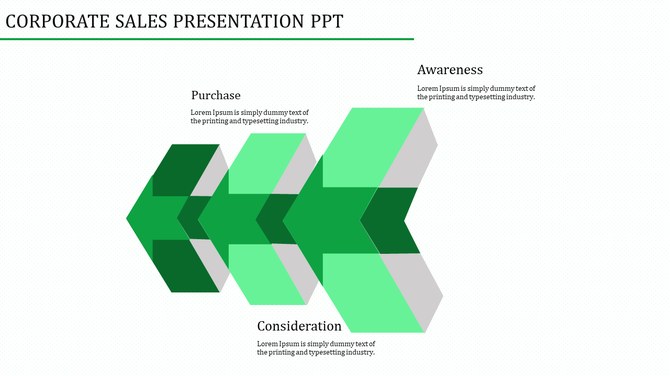 CORPORATE SALES PRESENTATION PPT

Awareness

Lorem Ipsum is simply dummy text of the printing and typesetting industry.

Purchase

Lorem Ipsum is simply dummy text of the printing and typesetting industry.

Consideration

Lorem Ipsum is simply dummy text of the printing and typesetting industry.